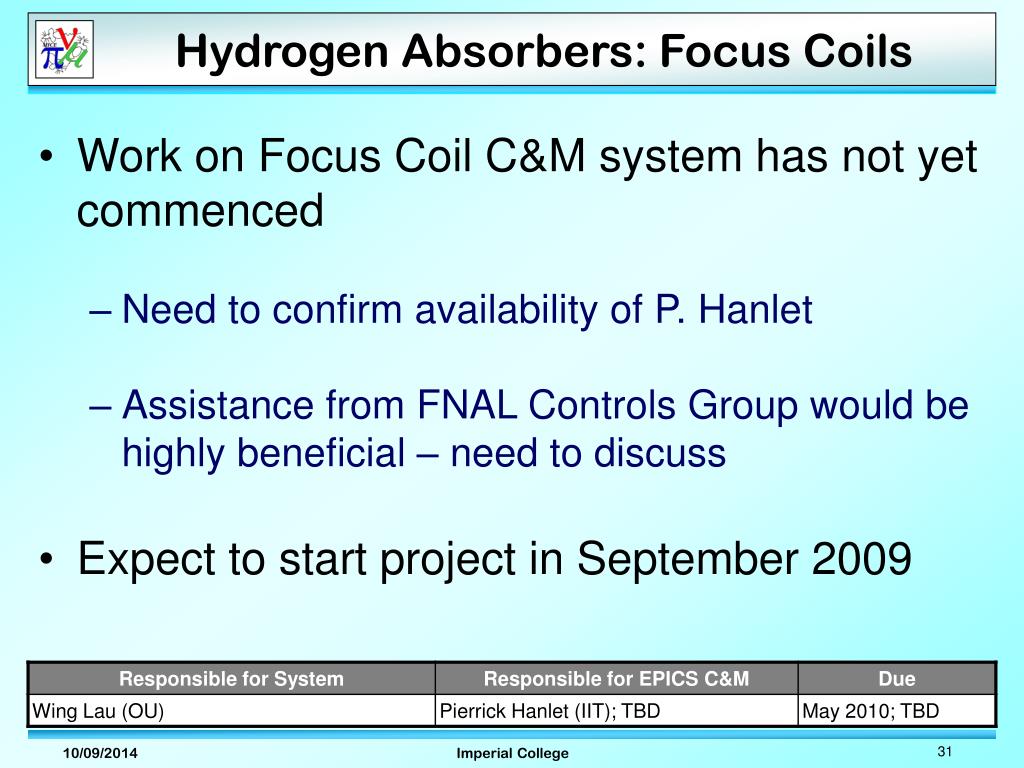 Hydrogen Absorbers: Focus Coils

• Work on Focus Coil C&M system has not yet commenced

– Need to confirm availability of P. Hanlet

– Assistance from FNAL Controls Group would be highly beneficial – need to discuss

• Expect to start project in September 2009

| Responsible for System | Responsible for EPICS C&M | Due |
|---|---|---|
| Wing Lau (OU) | Pierrick Hanlet (IIT); TBD | May 2010; TBD |

10/09/2014

Imperial College

31